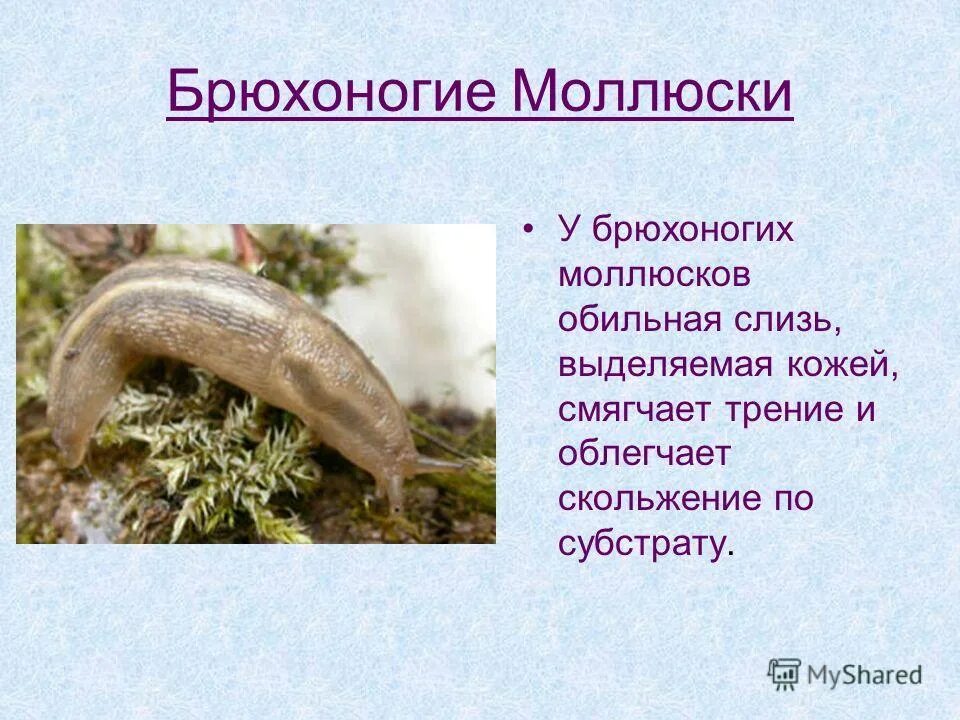 Брюхоногие Моллюски

• У брюхоногих моллюсков обильная слизь, выделяемая кожей, смягчает трение и облегчает скольжение по субстрату.

MyShared